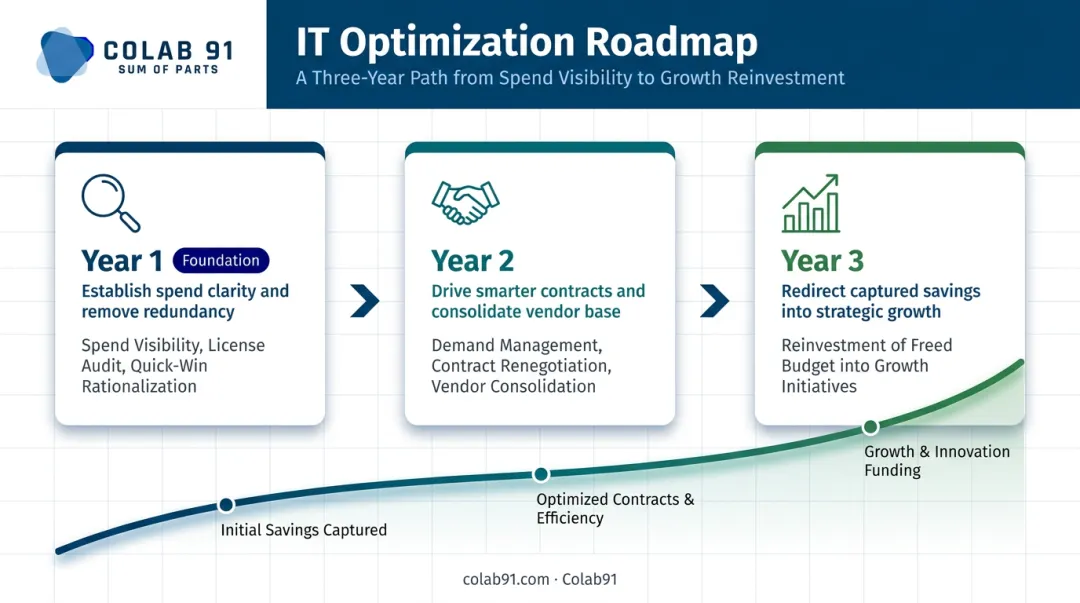 COLAB 91
SUM OF PARTS

IT Optimization Roadmap

A Three-Year Path from Spend Visibility to Growth Reinvestment

Year 1 Foundation

Establish spend clarity and remove redundancy

Spend Visibility, License Audit, Quick-Win Rationalization

Year 2

Drive smarter contracts and consolidate vendor base

Demand Management, Contract Renegotiation, Vendor Consolidation

Year 3

Redirect captured savings into strategic growth

Reinvestment of Freed Budget into Growth Initiatives

Initial Savings Captured

Optimized Contracts & Efficiency

Growth & Innovation Funding

colab91.com · Colab91